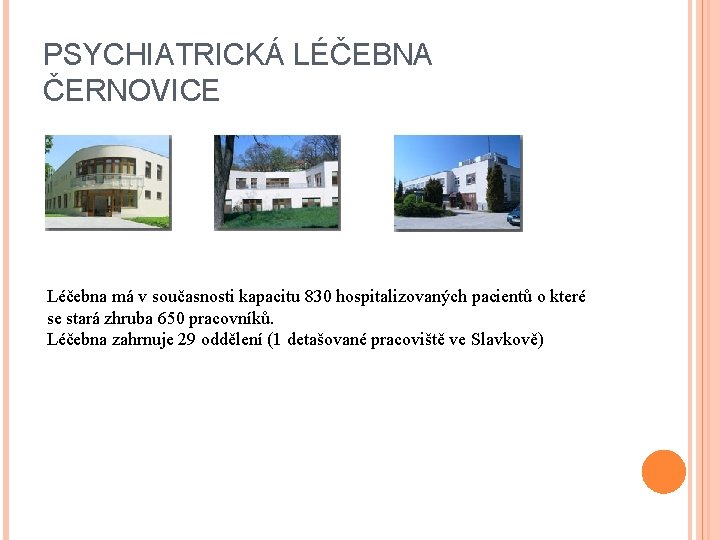 PSYCHIATRICKÁ LÉČEBNA ČERNOVICE

Léčebna má v současnosti kapacitu 830 hospitalizovaných pacientů o které se stará zhruba 650 pracovníků.
Léčebna zahrnuje 29 oddělení (1 detašované pracoviště ve Slavkově)